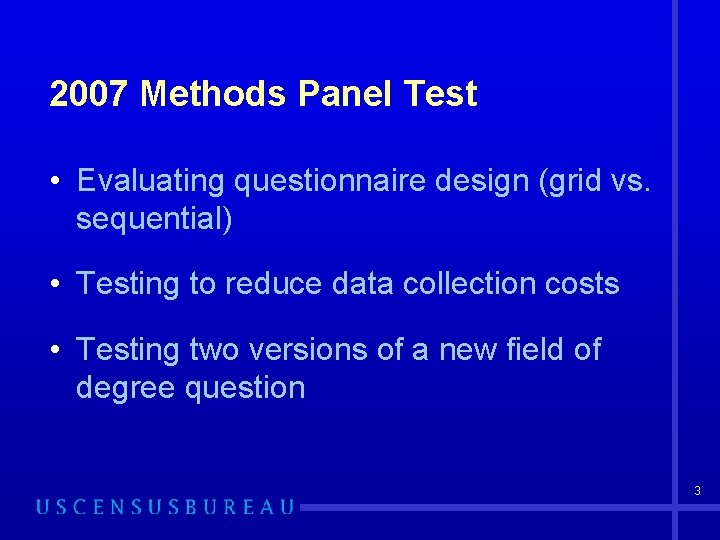 2007 Methods Panel Test

• Evaluating questionnaire design (grid vs. sequential)

• Testing to reduce data collection costs

• Testing two versions of a new field of degree question

3

USCENSUSBUREAU